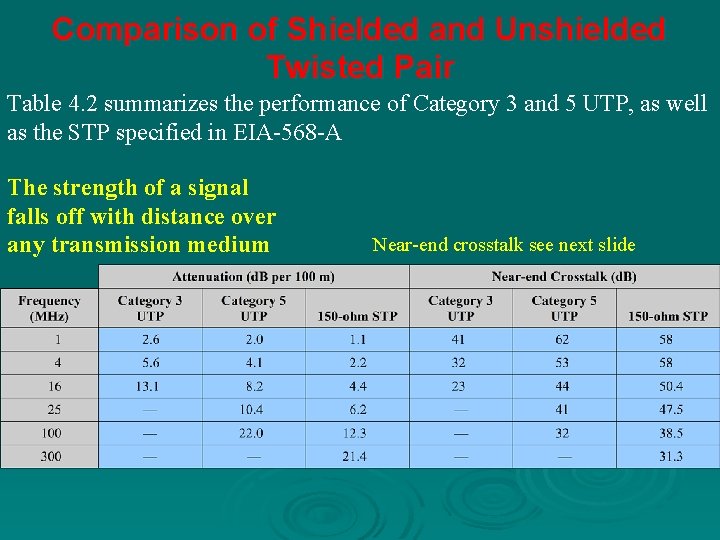 Comparison of Shielded and Unshielded Twisted Pair

Table 4.2 summarizes the performance of Category 3 and 5 UTP, as well as the STP specified in EIA-568-A

The strength of a signal falls off with distance over any transmission medium

Near-end crosstalk see next slide

| | Attenuation (dB per 100 m) | | | Near-end Crosstalk (dB) | | |
|---|---|---|---|---|---|---|
| Frequency (MHz) | Category 3 UTP | Category 5 UTP | 150-ohm STP | Category 3 UTP | Category 5 UTP | 150-ohm STP |
| 1 | 2.6 | 2.0 | 1.1 | 41 | 62 | 58 |
| 4 | 5.6 | 4.1 | 2.2 | 32 | 53 | 58 |
| 16 | 13.1 | 8.2 | 4.4 | 23 | 44 | 50.4 |
| 25 | — | 10.4 | 6.2 | — | 41 | 47.5 |
| 100 | — | 22.0 | 12.3 | — | 32 | 38.5 |
| 300 | — | — | 21.4 | — | — | 31.3 |